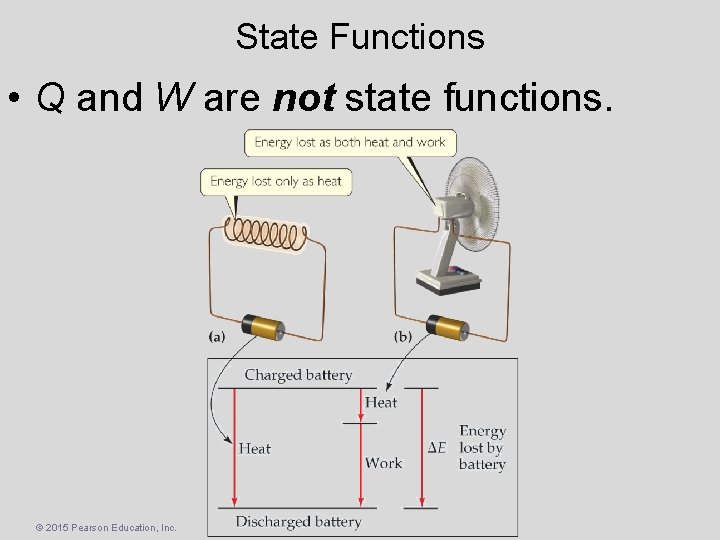 State Functions

• Q and W are **not** state functions.

Energy lost as both heat and work

Energy lost only as heat

(a)

(b)

Charged battery

Heat

Heat

Work

$\Delta E$

Energy lost by battery

Discharged battery

© 2015 Pearson Education, Inc.